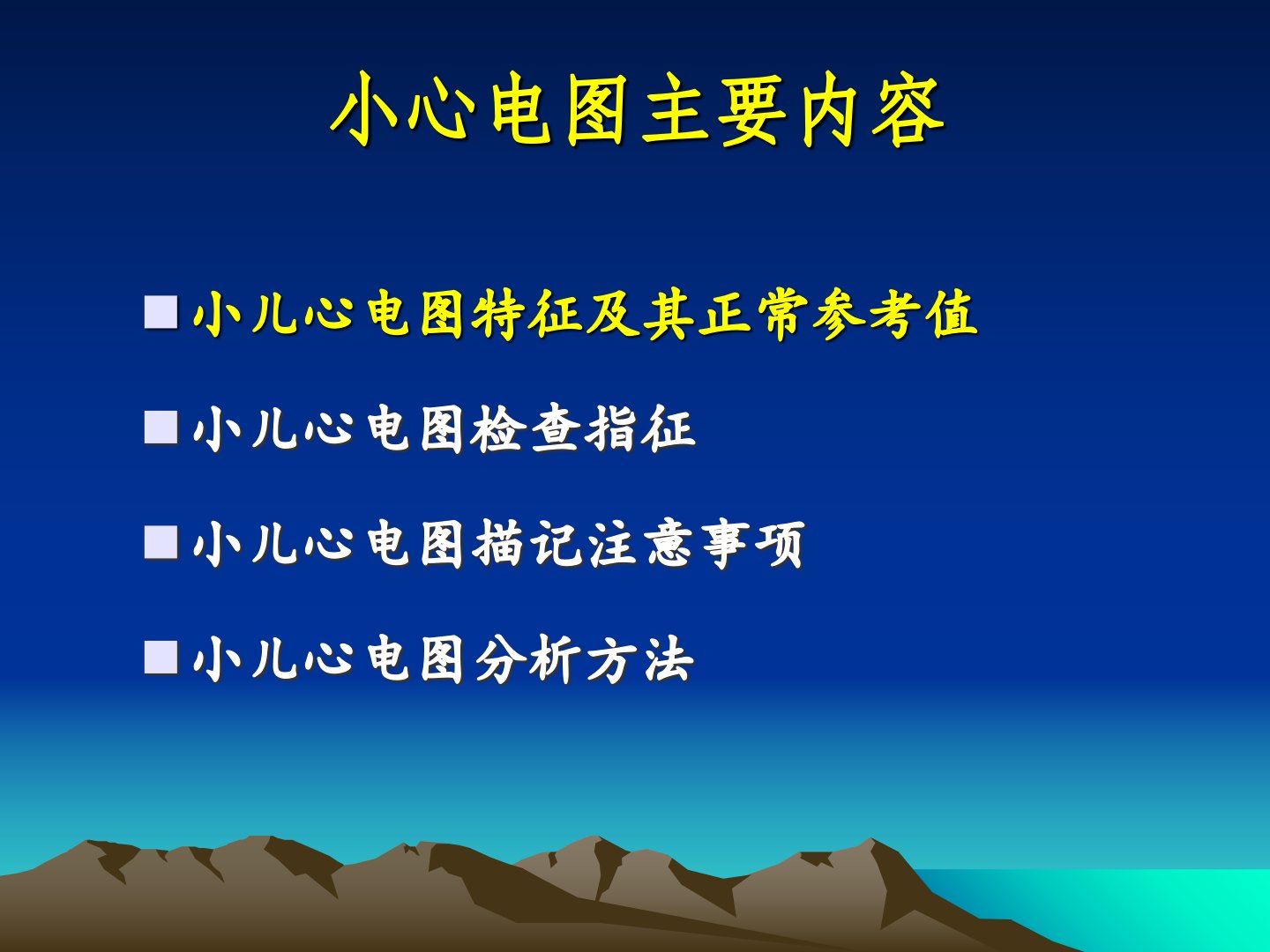 小心电图主要内容

■小儿心电图特征及其正常参考值

■小儿心电图检查指征

■小儿心电图描记注意事项

■小儿心电图分析方法